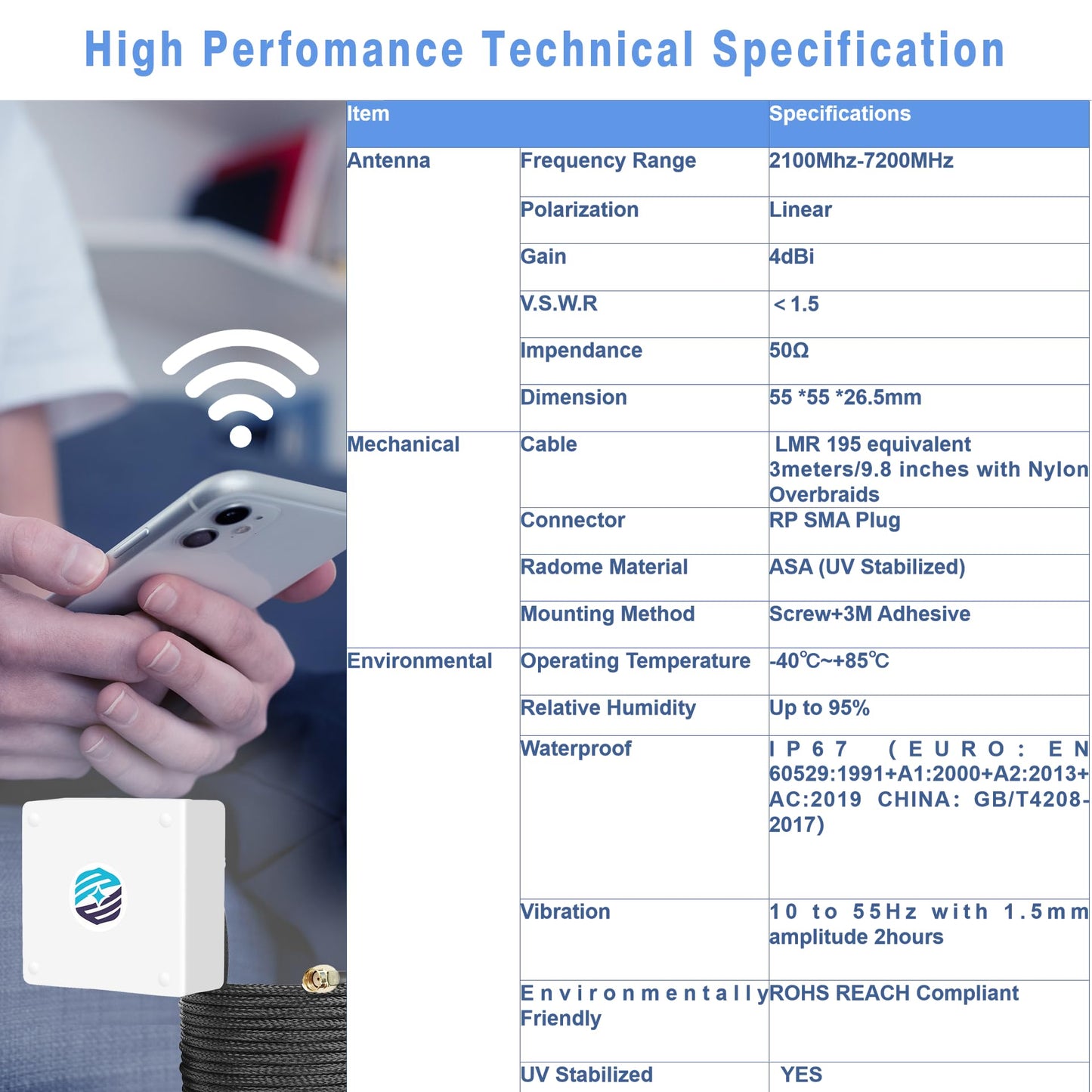 High Perfomance Technical Specification

| Item | | Specifications |
|---|---|---|
| Antenna | Frequency Range | 2100Mhz-7200MHz |
| | Polarization | Linear |
| | Gain | 4dBi |
| | V.S.W.R | ＜1.5 |
| | Impendance | 50Ω |
| | Dimension | 55 *55 *26.5mm |
| Mechanical | Cable | LMR 195 equivalent 3meters/9.8 inches with Nylon Overbraids |
| | Connector | RP SMA Plug |
| | Radome Material | ASA (UV Stabilized) |
| | Mounting Method | Screw+3M Adhesive |
| Environmental | Operating Temperature | -40℃~+85℃ |
| | Relative Humidity | Up to 95% |
| | Waterproof | IP67 (EURO: EN 60529:1991+A1:2000+A2:2013+AC:2019 CHINA: GB/T4208-2017) |
| | Vibration | 10 to 55Hz with 1.5mm amplitude 2hours |
| | Environmentally Friendly | ROHS REACH Compliant |
| | UV Stabilized | YES |